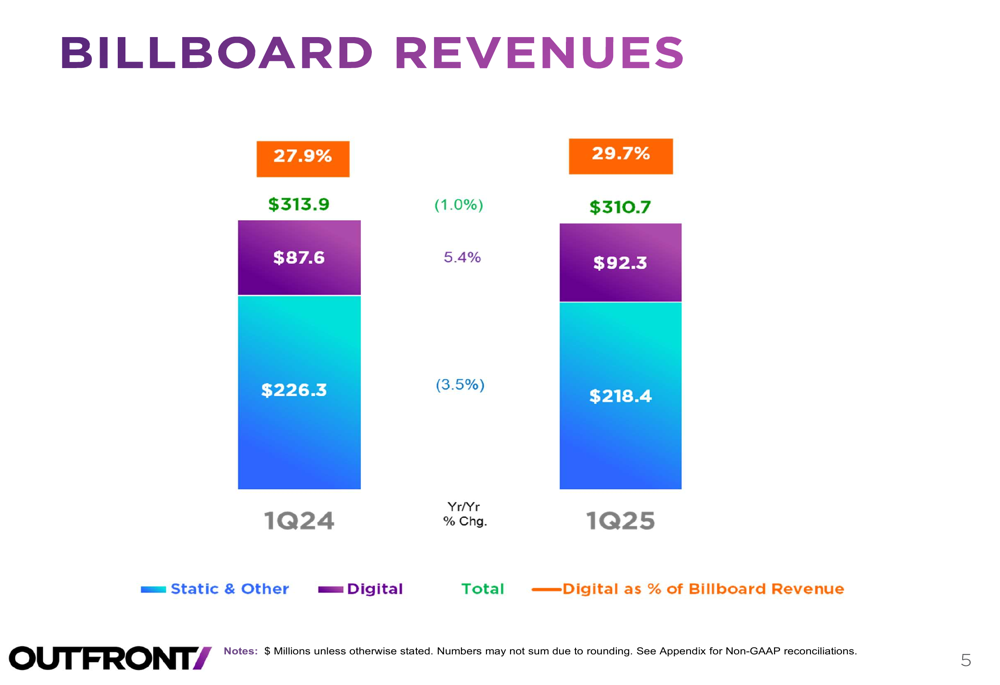 BILLBOARD REVENUES

27.9%

$313.9

$87.6

$226.3

1Q24

(1.0%)

5.4%

(3.5%)

Yr/Yr
% Chg.

29.7%

$310.7

$92.3

$218.4

1Q25

Static & Other Digital Total Digital as % of Billboard Revenue

OUTFRONT/

Notes: $ Millions unless otherwise stated. Numbers may not sum due to rounding. See Appendix for Non-GAAP reconciliations.

5